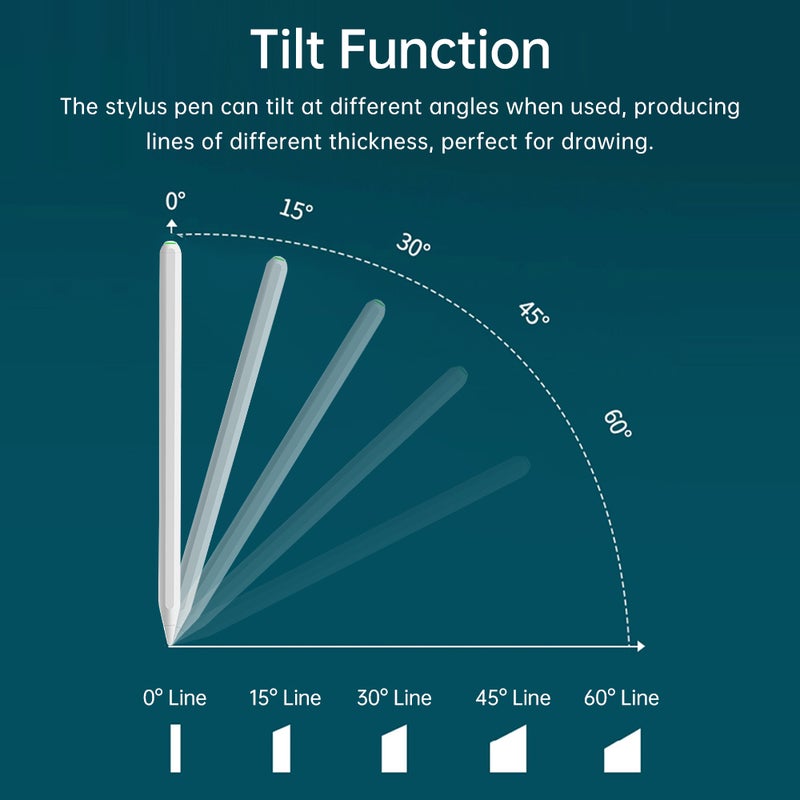 Tilt Function

The stylus pen can tilt at different angles when used, producing lines of different thickness, perfect for drawing.

0°
15°
30°
45°
60°

0° Line
15° Line
30° Line
45° Line
60° Line